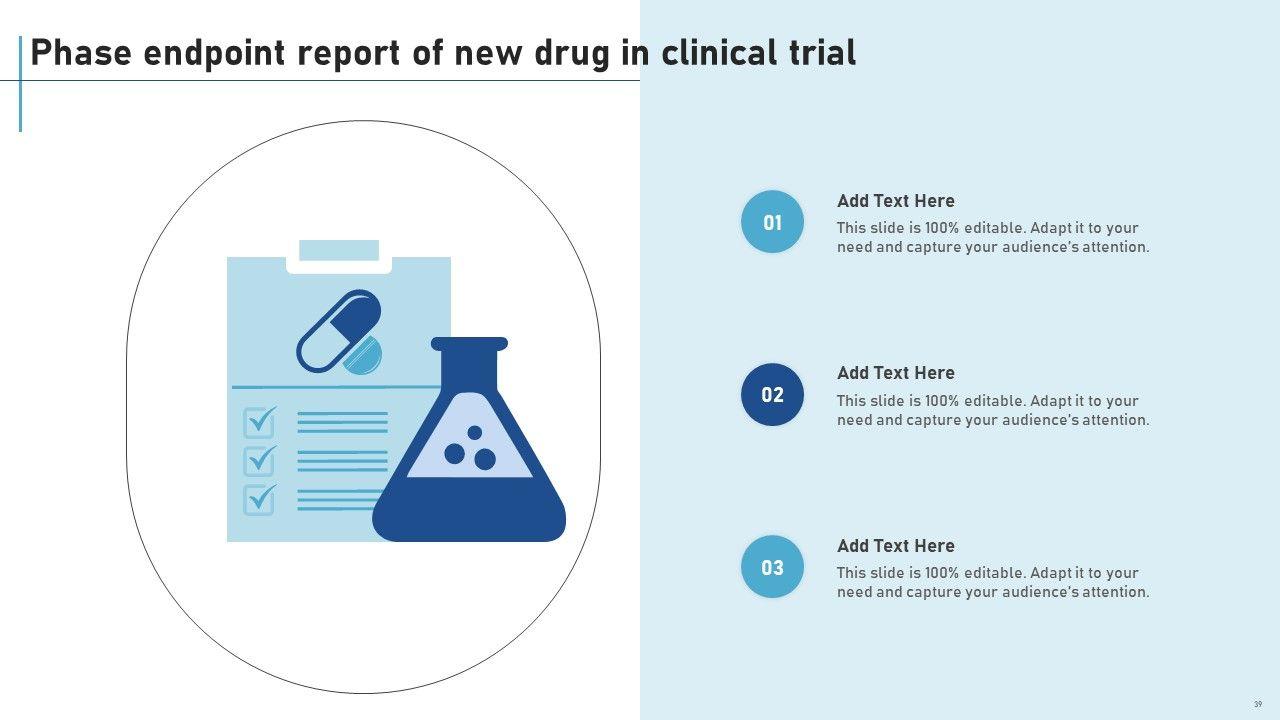 Phase endpoint report of new drug in clinical trial

01

Add Text Here

This slide is 100% editable. Adapt it to your need and capture your audience's attention.

02

Add Text Here

This slide is 100% editable. Adapt it to your need and capture your audience's attention.

03

Add Text Here

This slide is 100% editable. Adapt it to your need and capture your audience's attention.

39